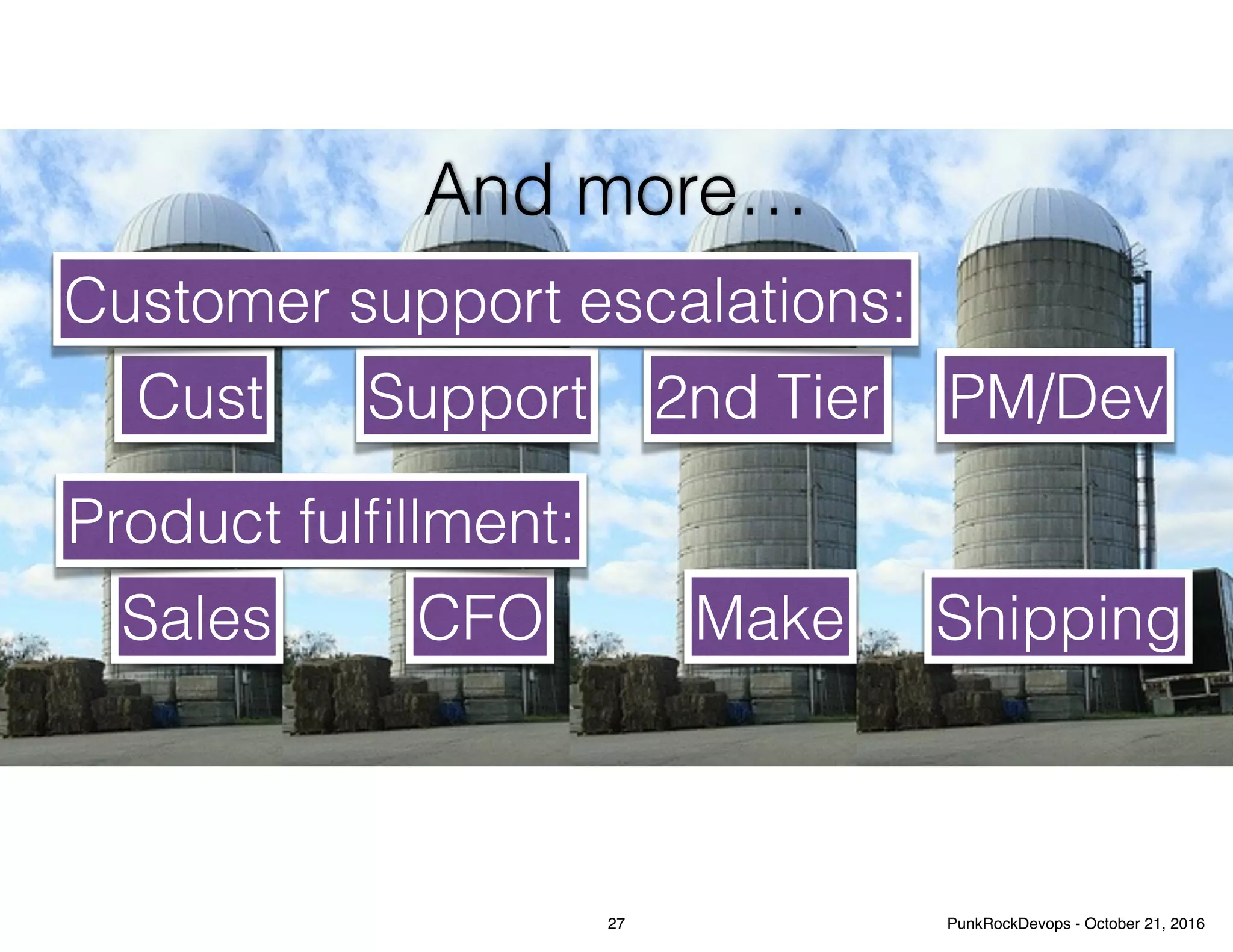 And more…

Customer support escalations:

Cust Support 2nd Tier PM/Dev

Product fulfillment:

Sales CFO Make Shipping

27

PunkRockDevops - October 21, 2016